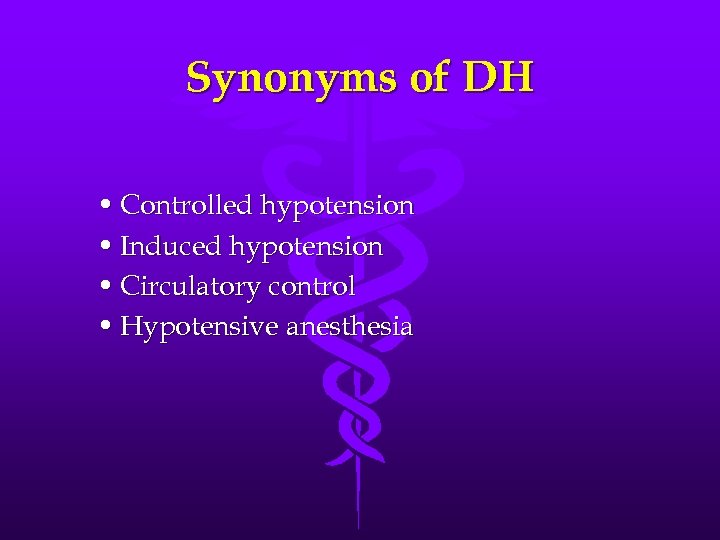 Synonyms of DH

• Controlled hypotension
• Induced hypotension
• Circulatory control
• Hypotensive anesthesia